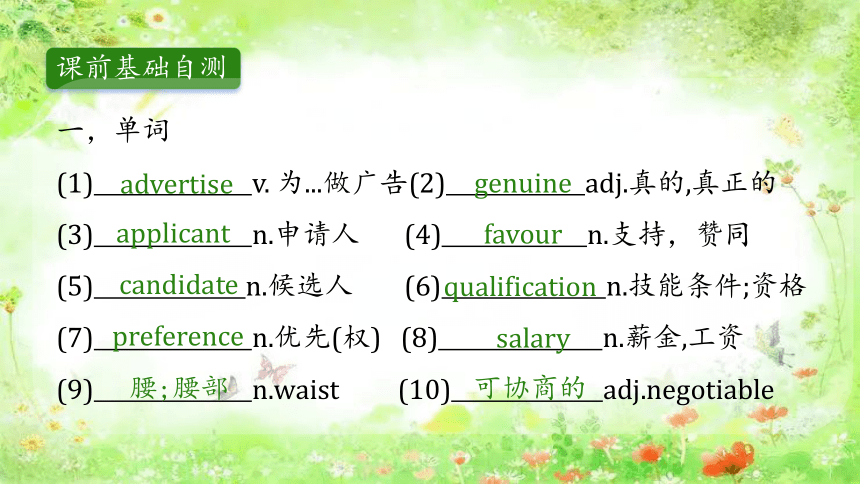 课前基础自测

一，单词

(1) advertise v. 为...做广告 (2) genuine adj.真的,真正的

(3) applicant n.申请人 (4) favour n.支持，赞同

(5) candidate n.候选人 (6) qualification n.技能条件;资格

(7) preference n.优先(权) (8) salary n.薪金,工资

(9) 腰;腰部 n.waist (10) 可协商的 adj.negotiable